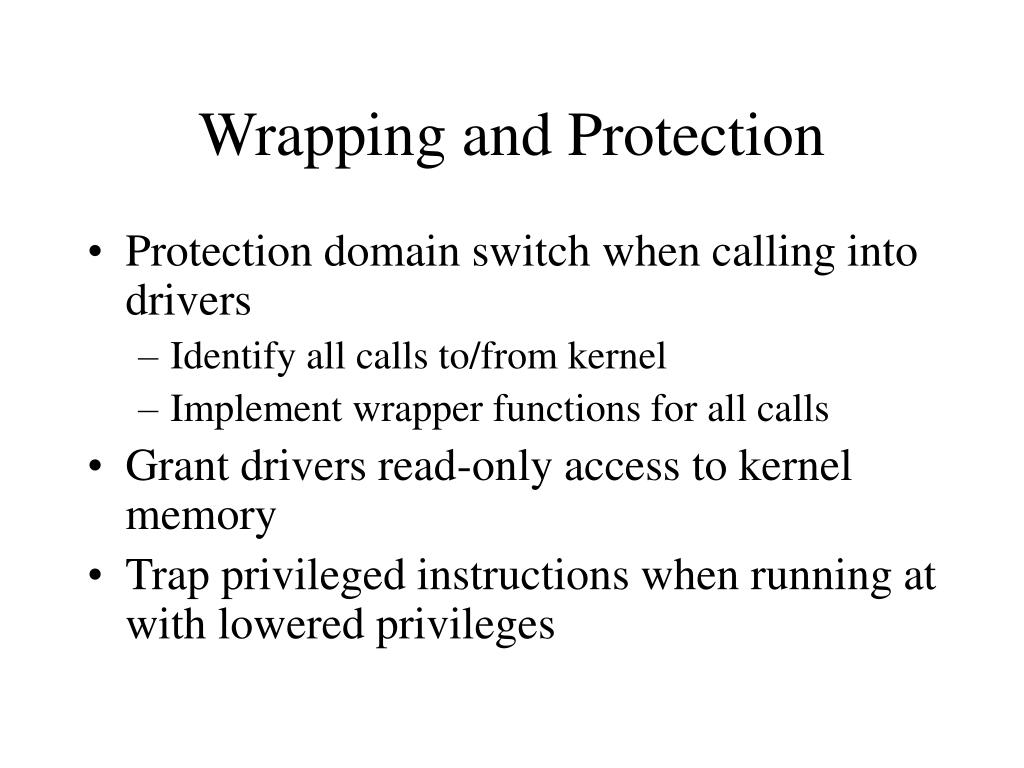 Wrapping and Protection

• Protection domain switch when calling into drivers
– Identify all calls to/from kernel
– Implement wrapper functions for all calls
• Grant drivers read-only access to kernel memory
• Trap privileged instructions when running at with lowered privileges